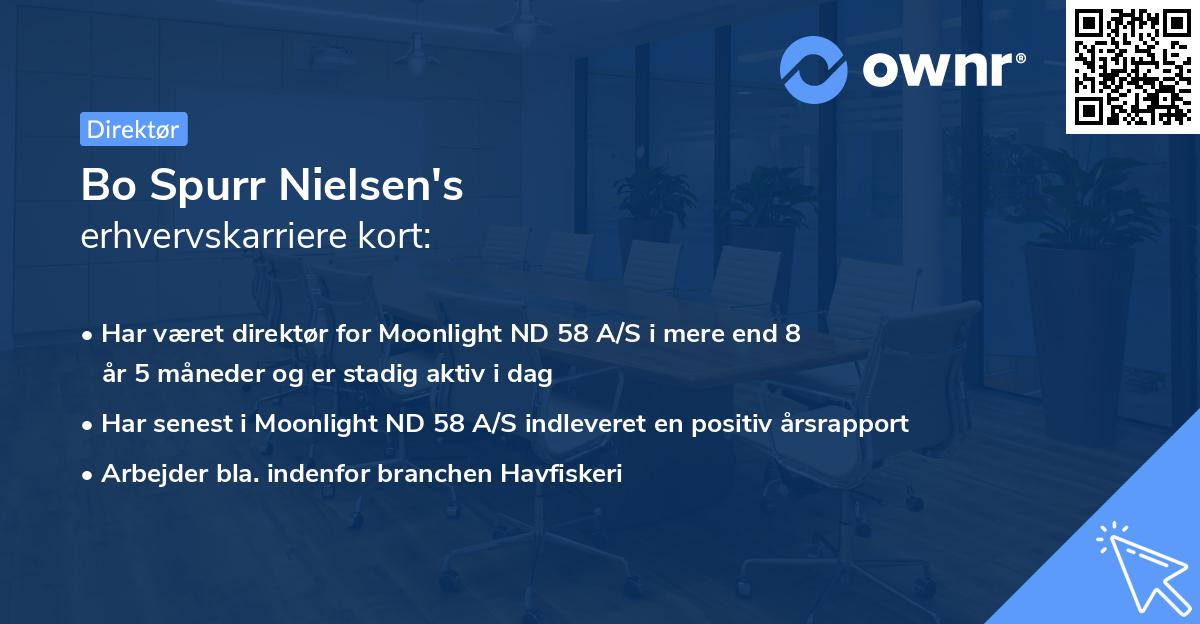 ownr®

Direktør

Bo Spurr Nielsen's
erhvervskarriere kort:

• Har været direktør for Moonlight ND 58 A/S i mere end 8 år 5 måneder og er stadig aktiv i dag
• Har senest i Moonlight ND 58 A/S indleveret en positiv årsrapport
• Arbejder bla. indenfor branchen Havfiskeri